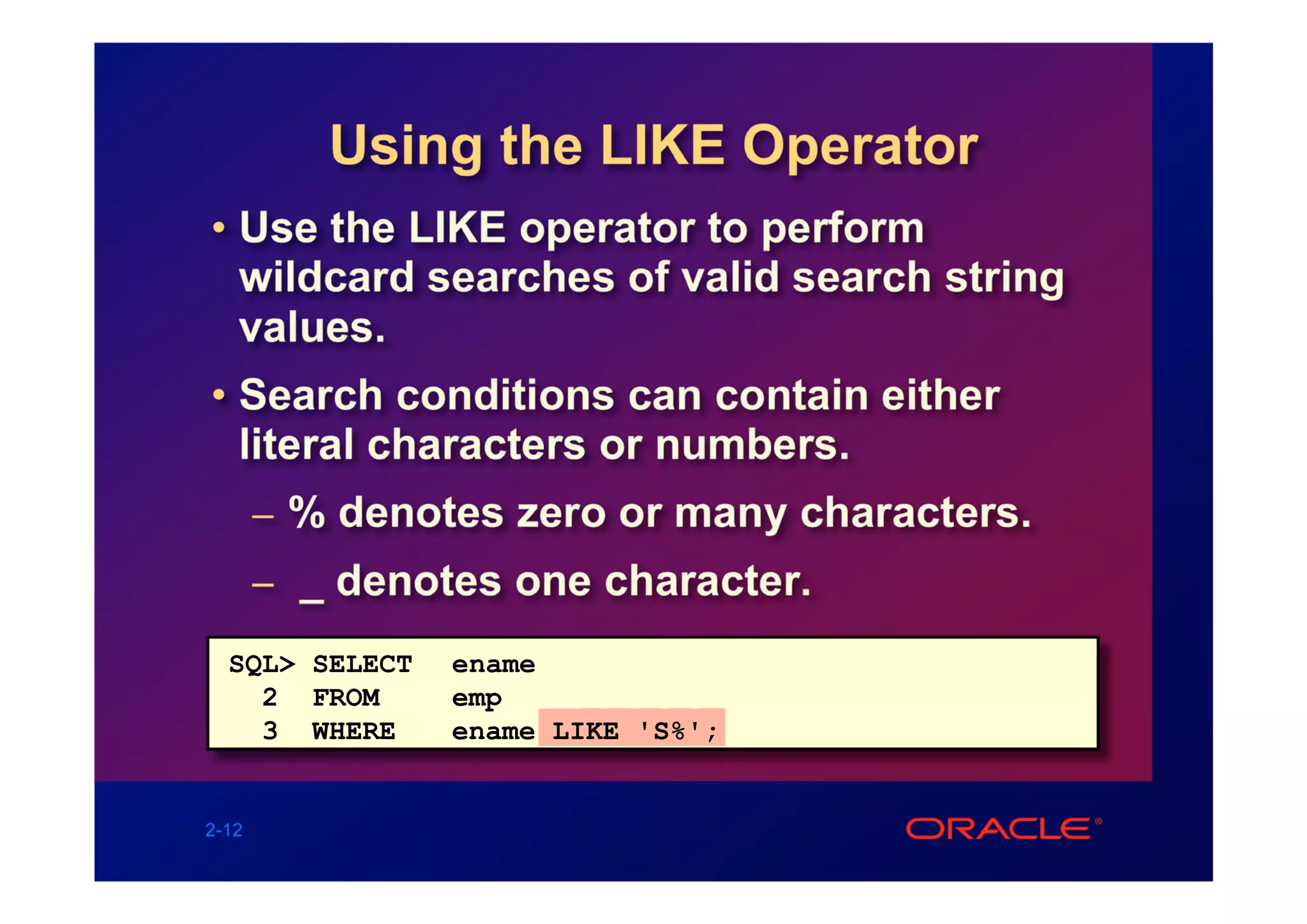 Using the LIKE Operator

• Use the LIKE operator to perform wildcard searches of valid search string values.

• Search conditions can contain either literal characters or numbers.

– % denotes zero or many characters.

– _ denotes one character.

SQL> SELECT ename
  2 FROM emp
  3 WHERE ename LIKE 'S%';

2-12

ORACLE®